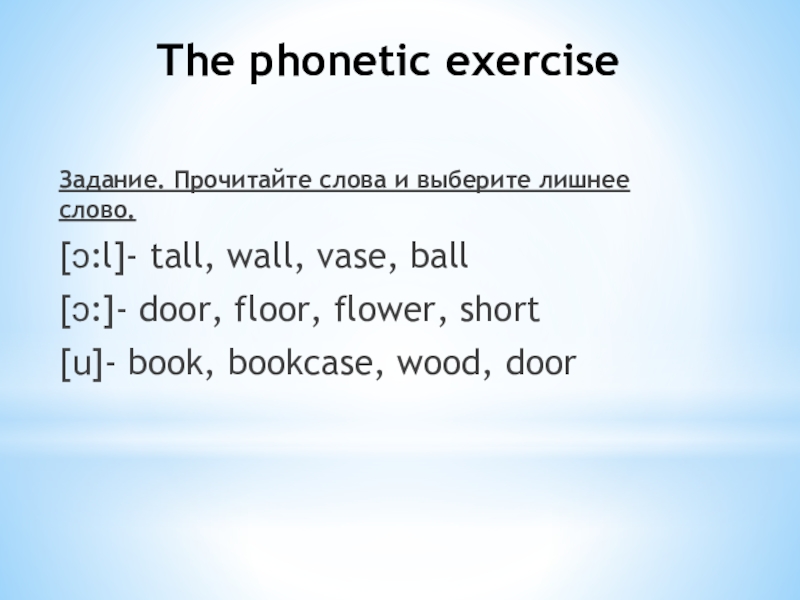 The phonetic exercise

Задание. Прочитайте слова и выберите лишнее слово.

[ɔ:l]- tall, wall, vase, ball

[ɔ:]- door, floor, flower, short

[u]- book, bookcase, wood, door